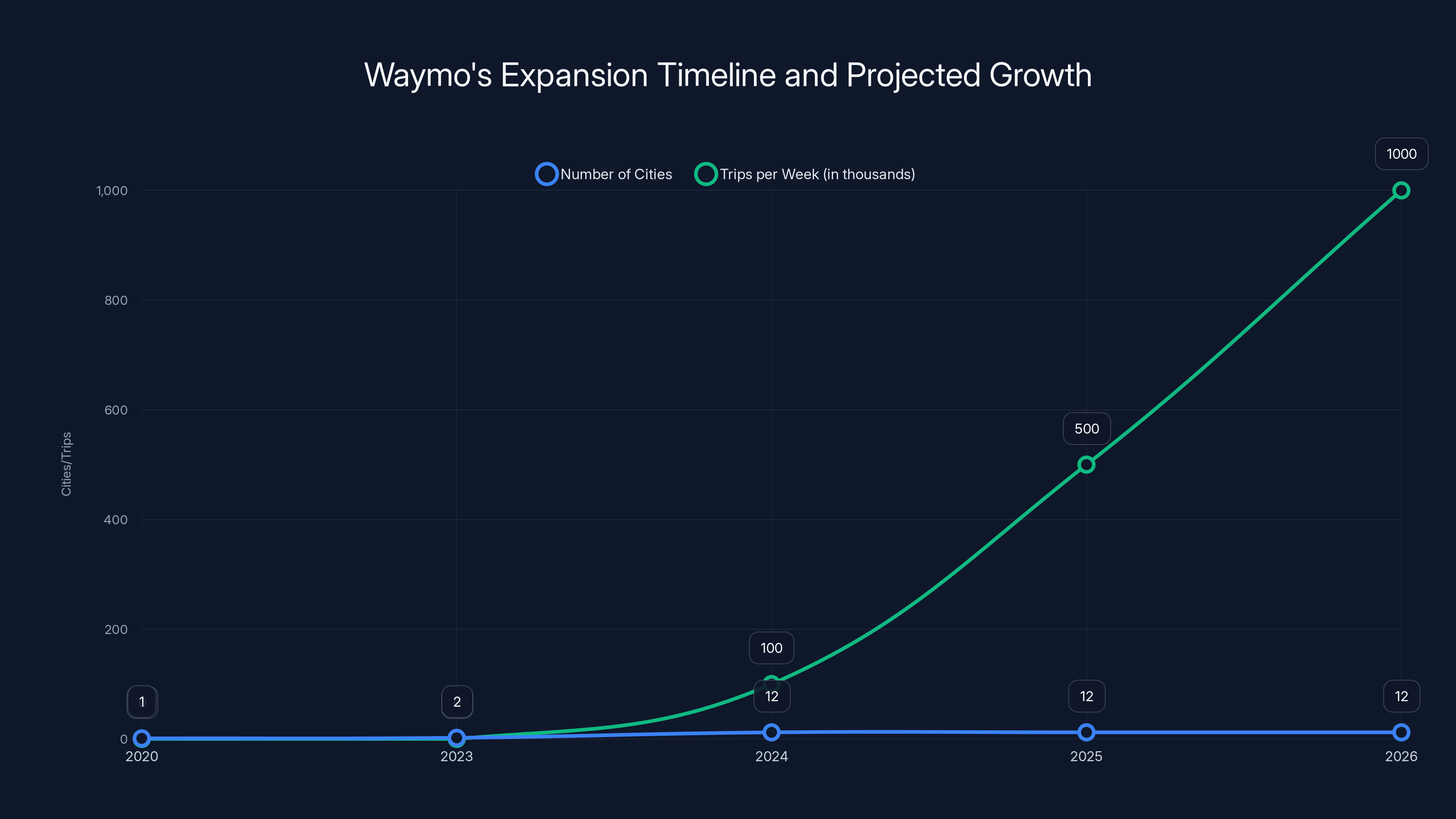 Waymo's Expansion Timeline and Projected Growth

Number of Cities
Trips per Week (in thousands)

Cities/Trips

1,000
800
600
400
200
0

1000
500
100
1
2
12
12
12

2020
2023
2024
2025
2026